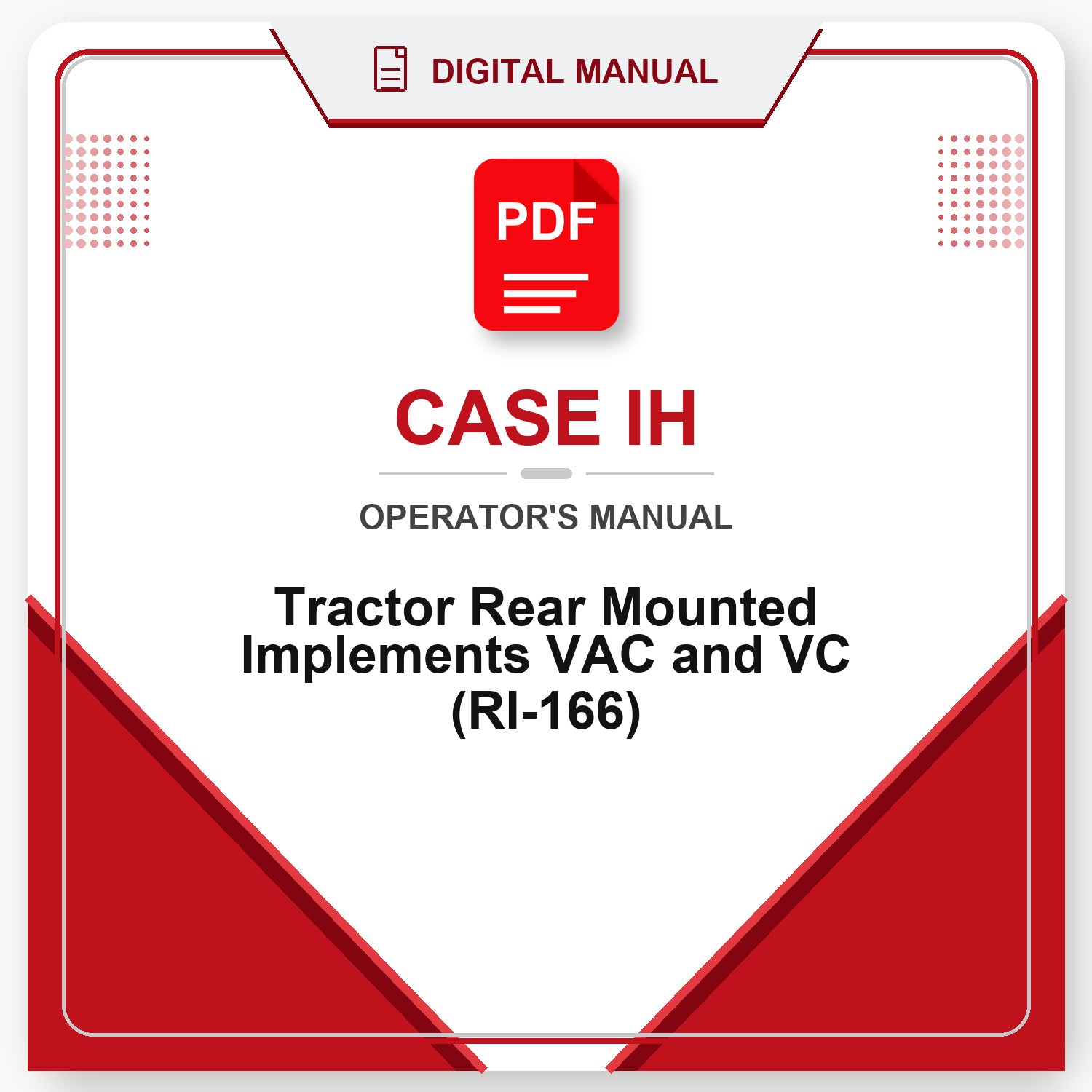 DIGITAL MANUAL

PDF

CASE IH

OPERATOR'S MANUAL

Tractor Rear Mounted Implements VAC and VC (RI-166)